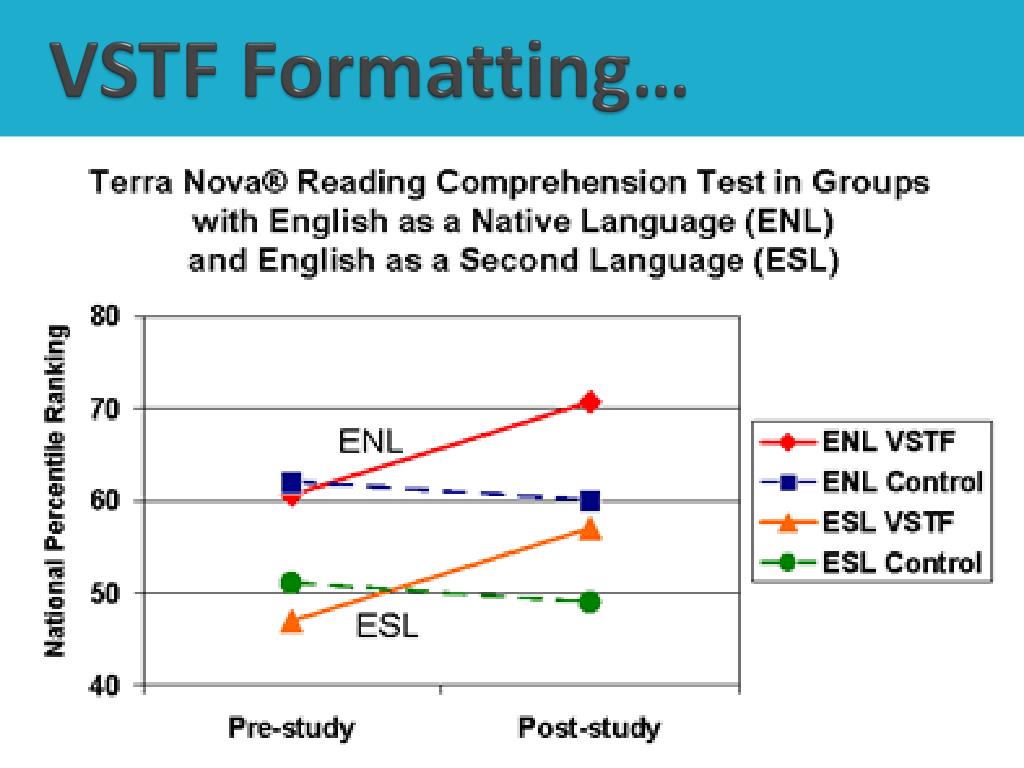 VSTF Formatting…

Terra Nova® Reading Comprehension Test in Groups with English as a Native Language (ENL) and English as a Second Language (ESL)

National Percentile Ranking

80
70
60
50
40

ENL
ESL

Pre-study
Post-study

ENL VSTF
ENL Control
ESL VSTF
ESL Control